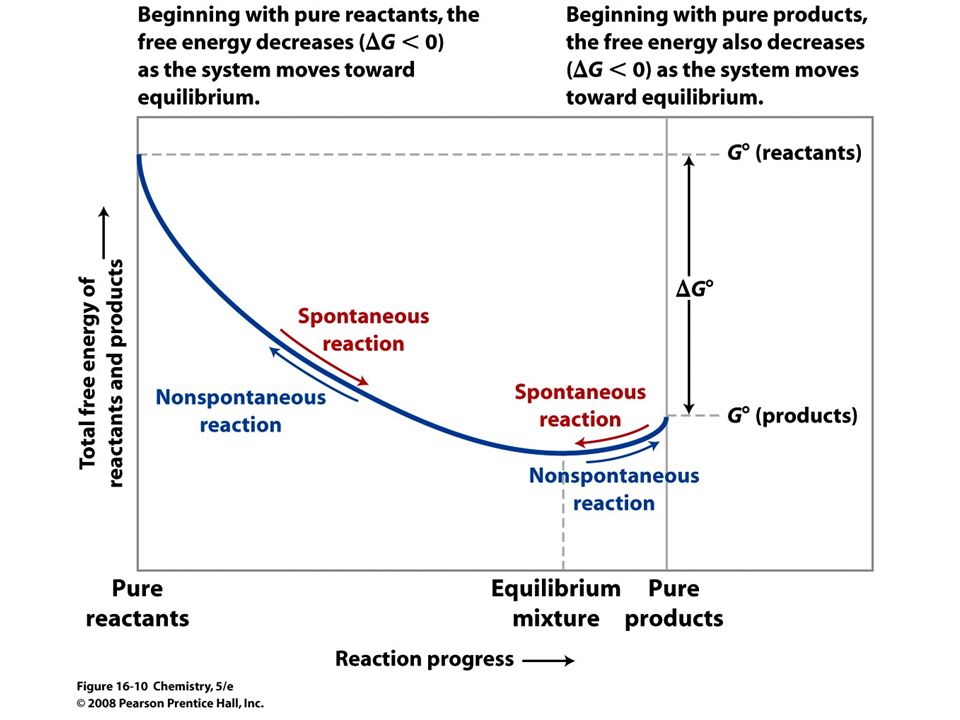 Beginning with pure reactants, the free energy decreases ($\Delta G < 0$) as the system moves toward equilibrium.

Beginning with pure products, the free energy also decreases ($\Delta G < 0$) as the system moves toward equilibrium.

$G°$ (reactants)

$\Delta G°$

$G°$ (products)

Total free energy of reactants and products ⟶

Spontaneous reaction

Nonspontaneous reaction

Spontaneous reaction

Nonspontaneous reaction

Pure reactants

Equilibrium mixture

Pure products

Reaction progress ⟶

Figure 16-10 Chemistry, 5/e
© 2008 Pearson Prentice Hall, Inc.